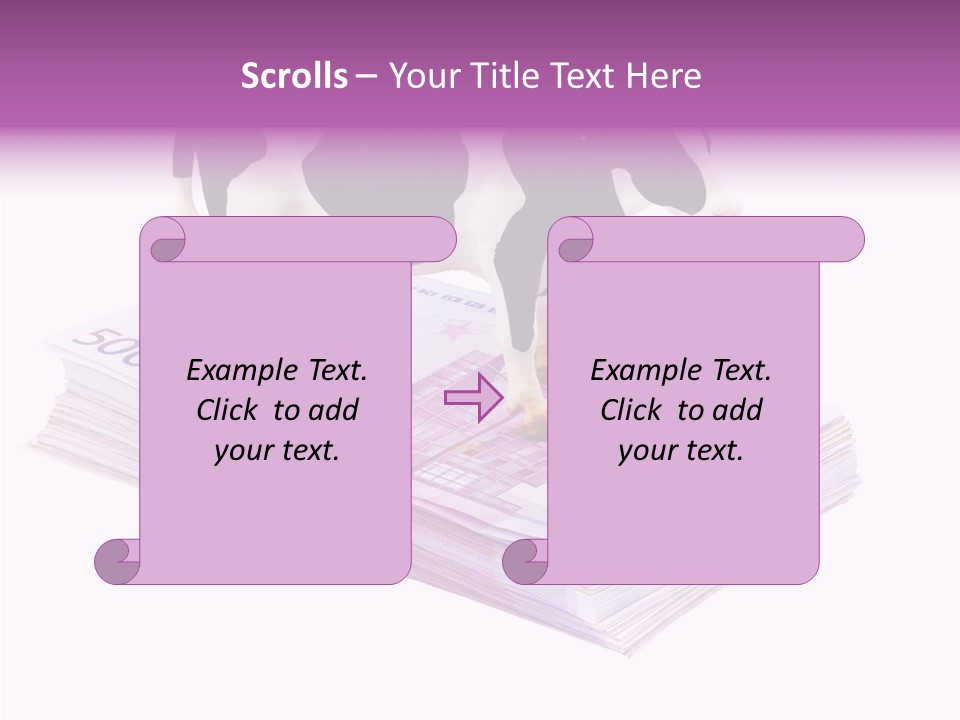 Scrolls – Your Title Text Here

Example Text. Click to add your text.

Example Text. Click to add your text.

500